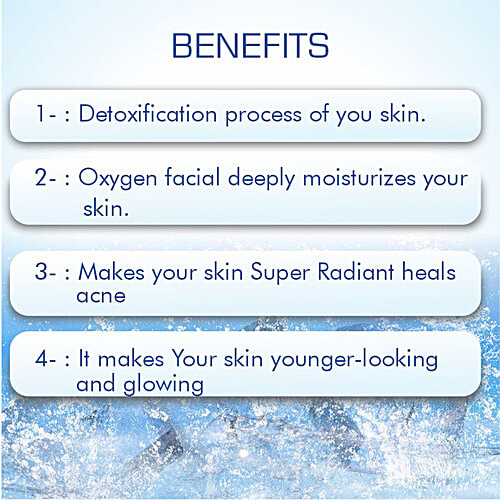 BENEFITS

1- : Detoxification process of you skin.

2- : Oxygen facial deeply moisturizes your skin.

3- : Makes your skin Super Radiant heals acne

4- : It makes Your skin younger-looking and glowing